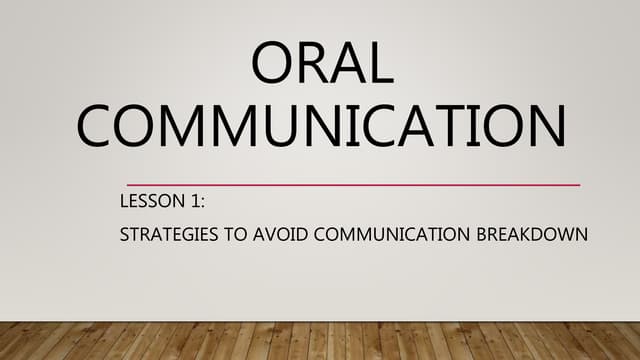 ORAL COMMUNICATION

LESSON 1:

STRATEGIES TO AVOID COMMUNICATION BREAKDOWN